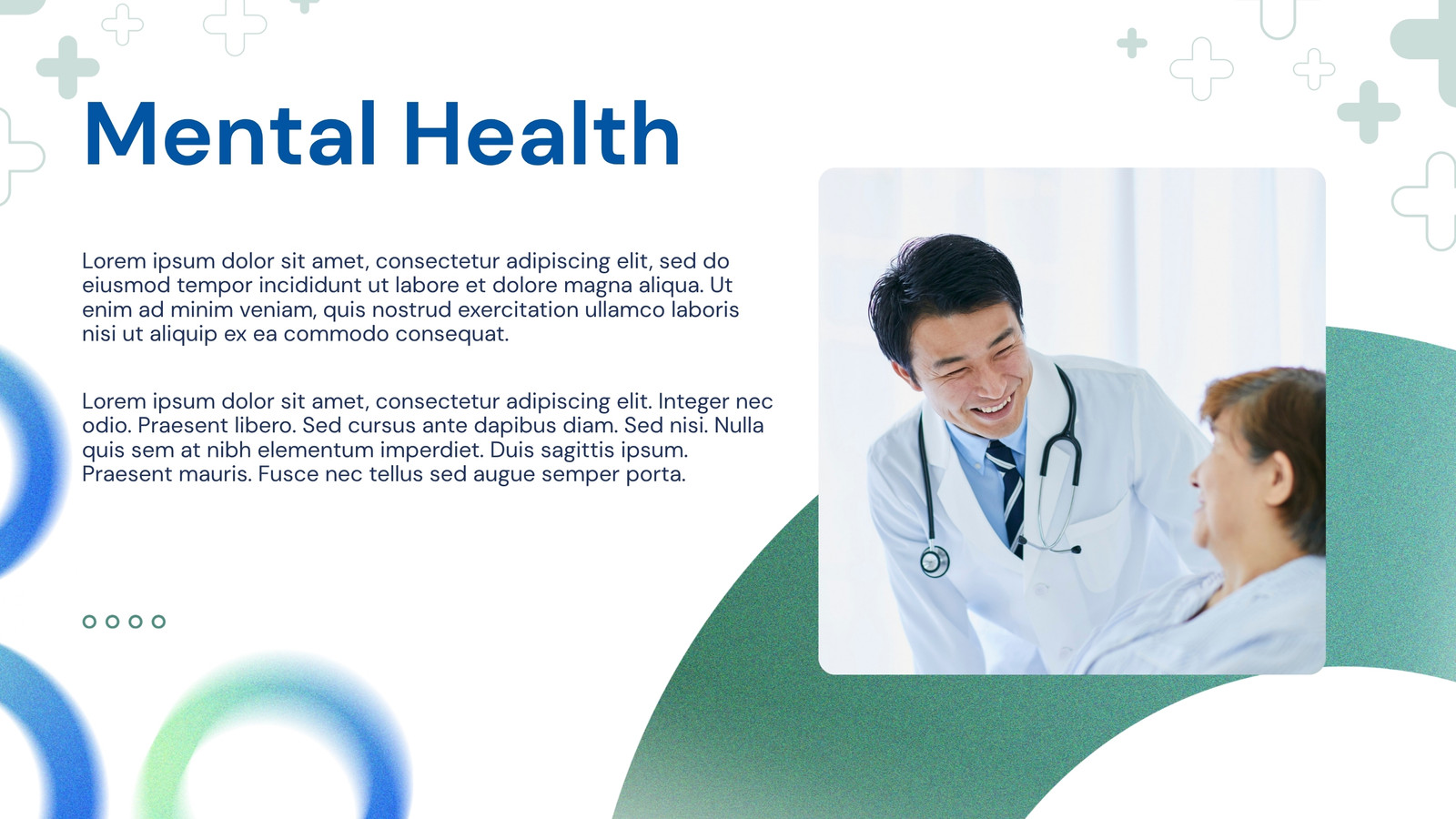 Mental Health

Lorem ipsum dolor sit amet, consectetur adipiscing elit, sed do eiusmod tempor incididunt ut labore et dolore magna aliqua. Ut enim ad minim veniam, quis nostrud exercitation ullamco laboris nisi ut aliquip ex ea commodo consequat.

Lorem ipsum dolor sit amet, consectetur adipiscing elit. Integer nec odio. Praesent libero. Sed cursus ante dapibus diam. Sed nisi. Nulla quis sem at nibh elementum imperdiet. Duis sagittis ipsum. Praesent mauris. Fusce nec tellus sed augue semper porta.